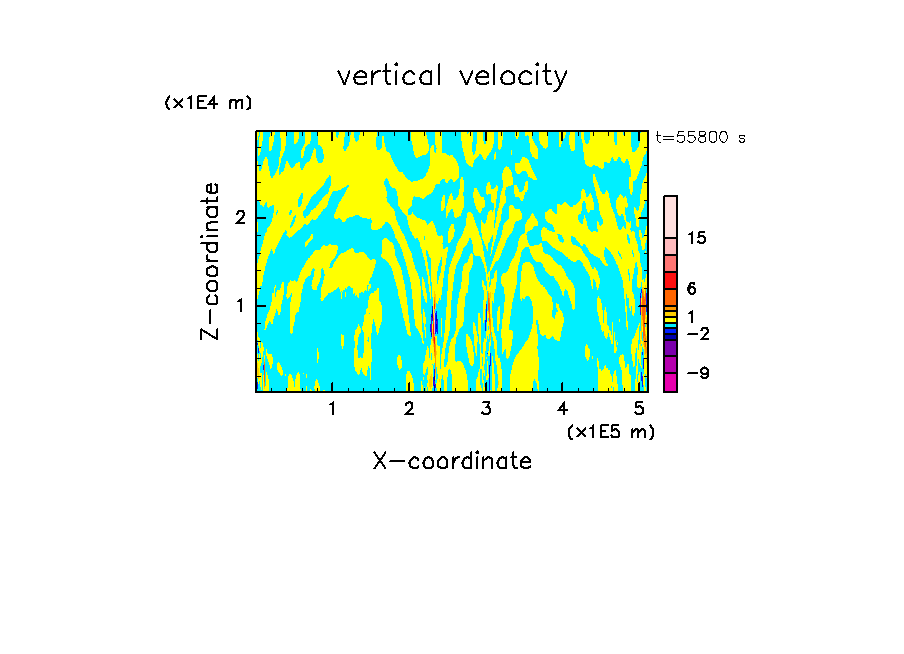 vertical velocity

(x1E4 m)

t=55800 s

Z-coordinate

2

1

15

6

1

−2

−9

1 2 3 4 5

(x1E5 m)

X-coordinate